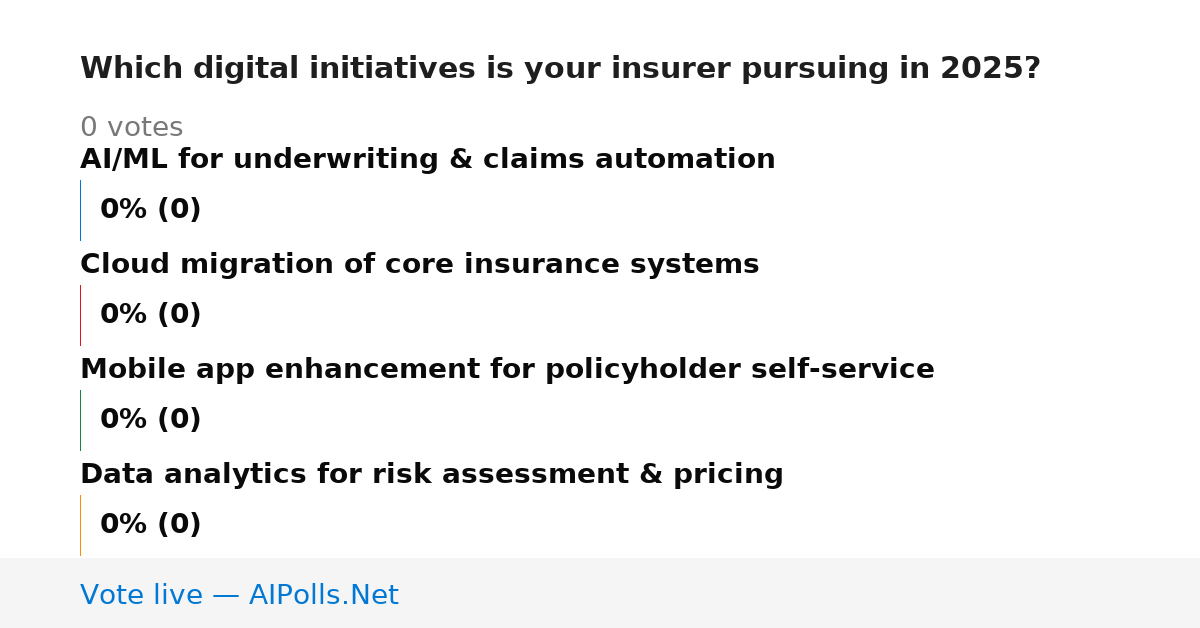 Which digital initiatives is your insurer pursuing in 2025?

0 votes

AI/ML for underwriting & claims automation

0% (0)

Cloud migration of core insurance systems

0% (0)

Mobile app enhancement for policyholder self-service

0% (0)

Data analytics for risk assessment & pricing

0% (0)

Vote live — AIPolls.Net